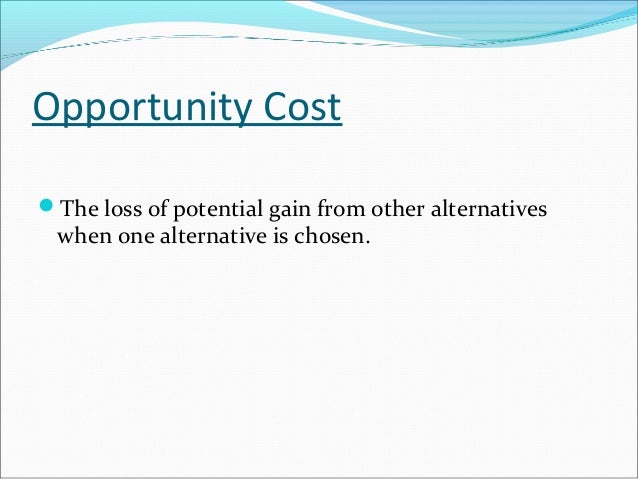 Opportunity Cost

The loss of potential gain from other alternatives when one alternative is chosen.